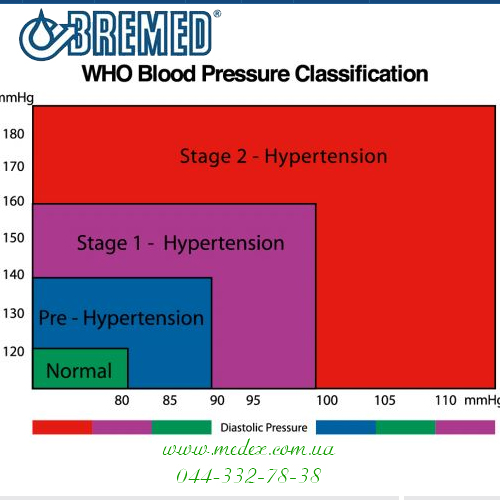 BREMED®

WHO Blood Pressure Classification

mmHg

180

170

160

150

140

130

120

Stage 2 - Hypertension

Stage 1 - Hypertension

Pre - Hypertension

Normal

80 85 90 95 100 105 110 mmHg

Diastolic Pressure

www.medex.com.ua

044-332-78-38